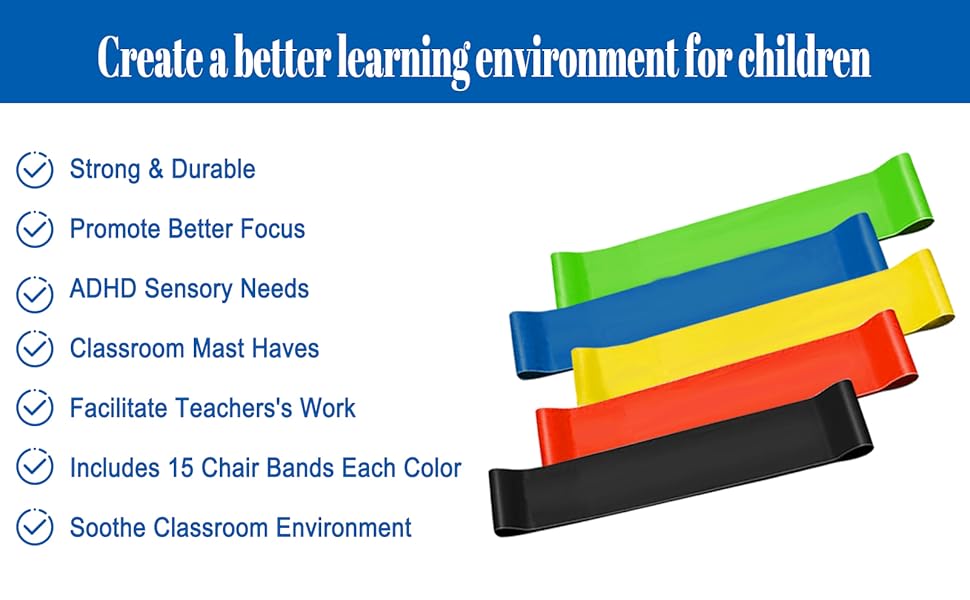 Create a better learning environment for children

Strong & Durable

Promote Better Focus

ADHD Sensory Needs

Classroom Mast Haves

Facilitate Teachers's Work

Includes 15 Chair Bands Each Color

Soothe Classroom Environment